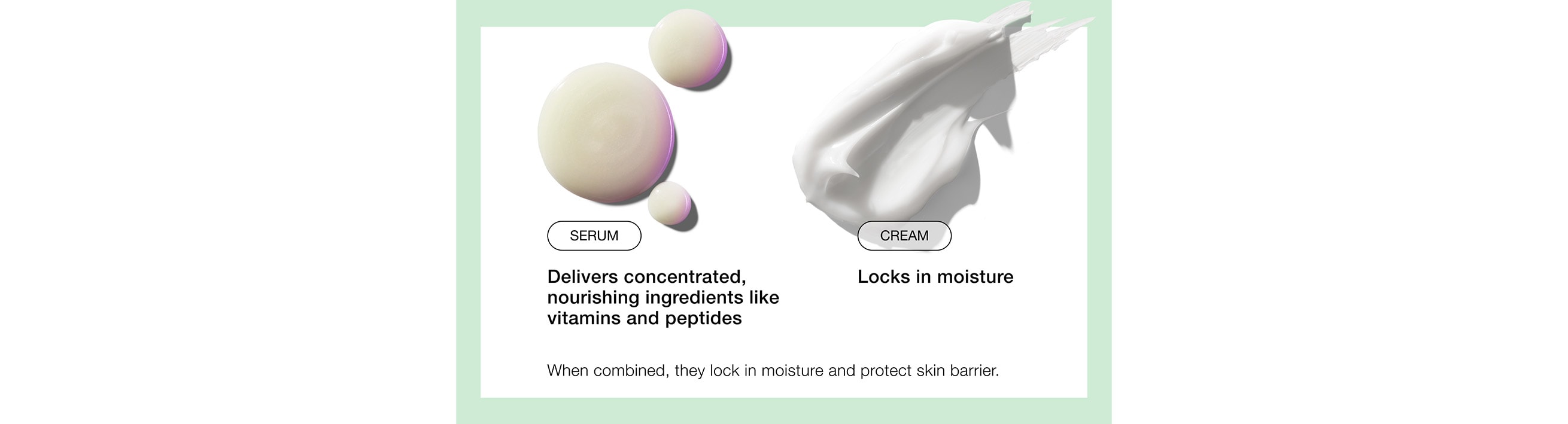 SERUM

Delivers concentrated, nourishing ingredients like vitamins and peptides

CREAM

Locks in moisture

When combined, they lock in moisture and protect skin barrier.